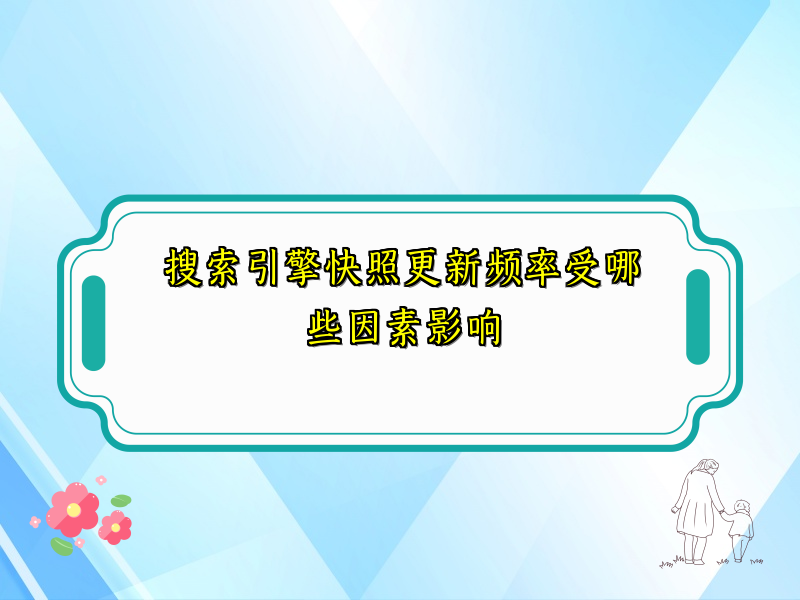 搜索引擎快照更新频率受哪些因素影响